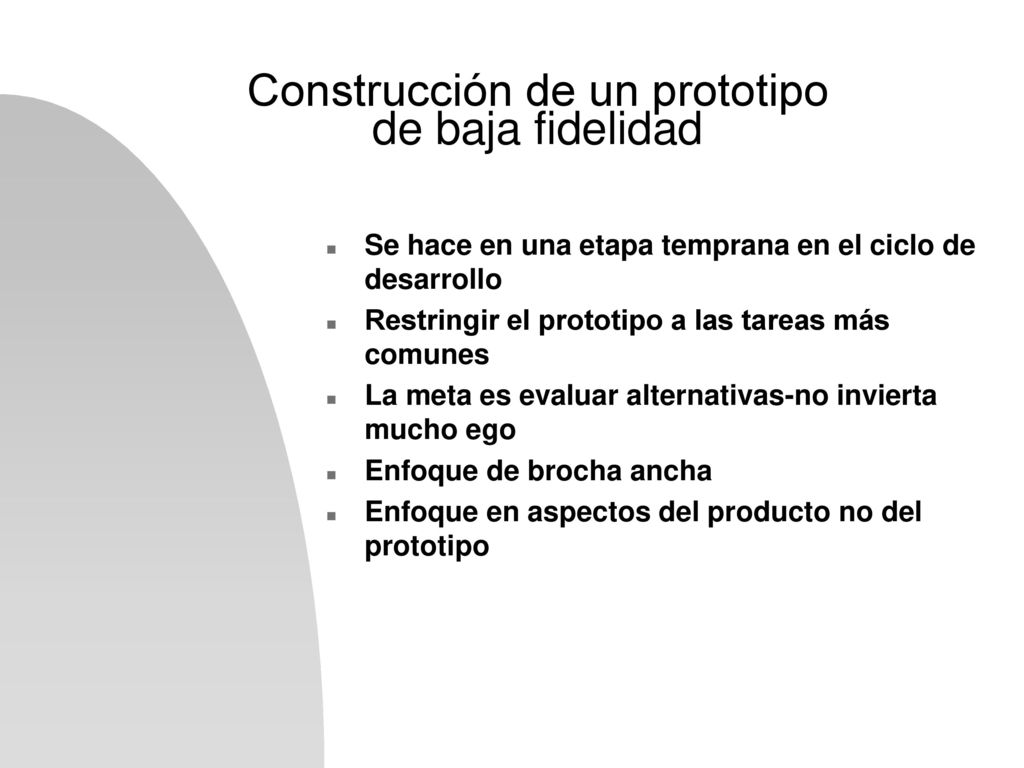 Construcción de un prototipo de baja fidelidad

- Se hace en una etapa temprana en el ciclo de desarrollo
- Restringir el prototipo a las tareas más comunes
- La meta es evaluar alternativas-no invierta mucho ego
- Enfoque de brocha ancha
- Enfoque en aspectos del producto no del prototipo